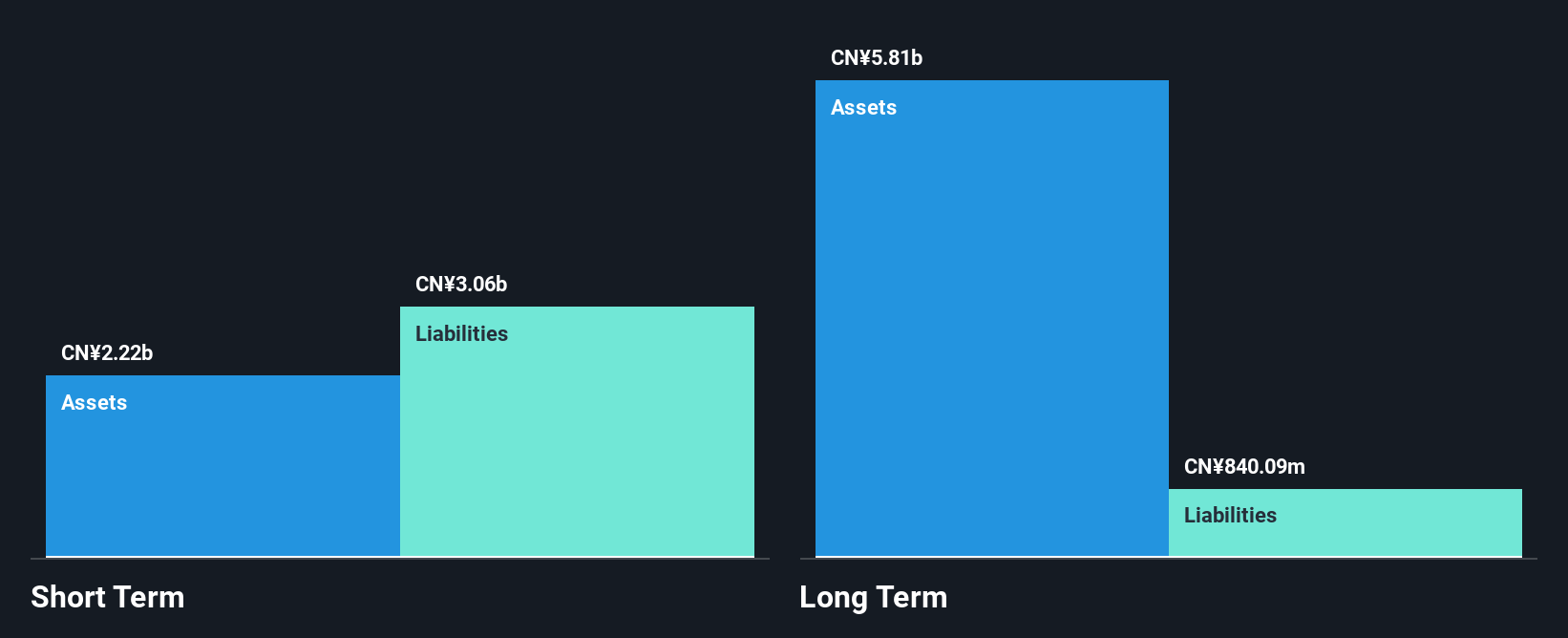 CN¥2.22b
Assets

CN¥3.06b
Liabilities

Short Term

CN¥5.81b
Assets

CN¥840.09m
Liabilities

Long Term